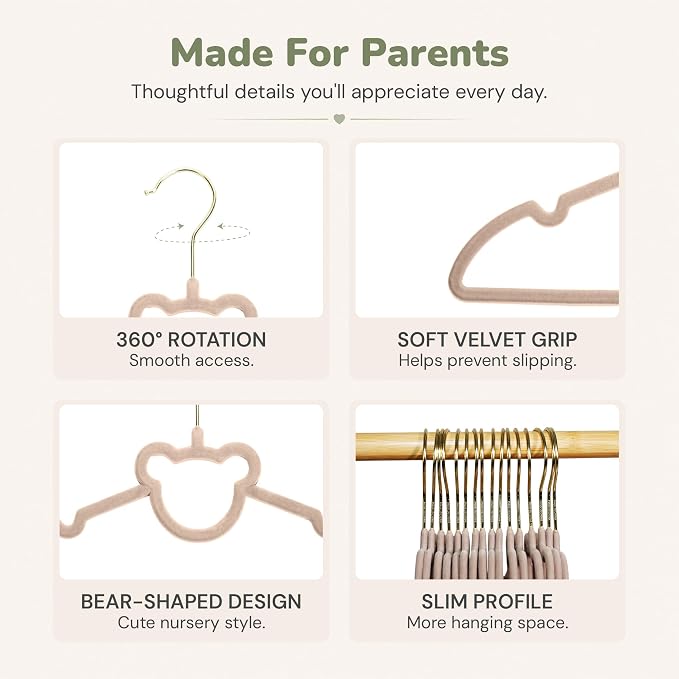 Made For Parents

Thoughtful details you'll appreciate every day.

360° ROTATION
Smooth access.

SOFT VELVET GRIP
Helps prevent slipping.

BEAR-SHAPED DESIGN
Cute nursery style.

SLIM PROFILE
More hanging space.